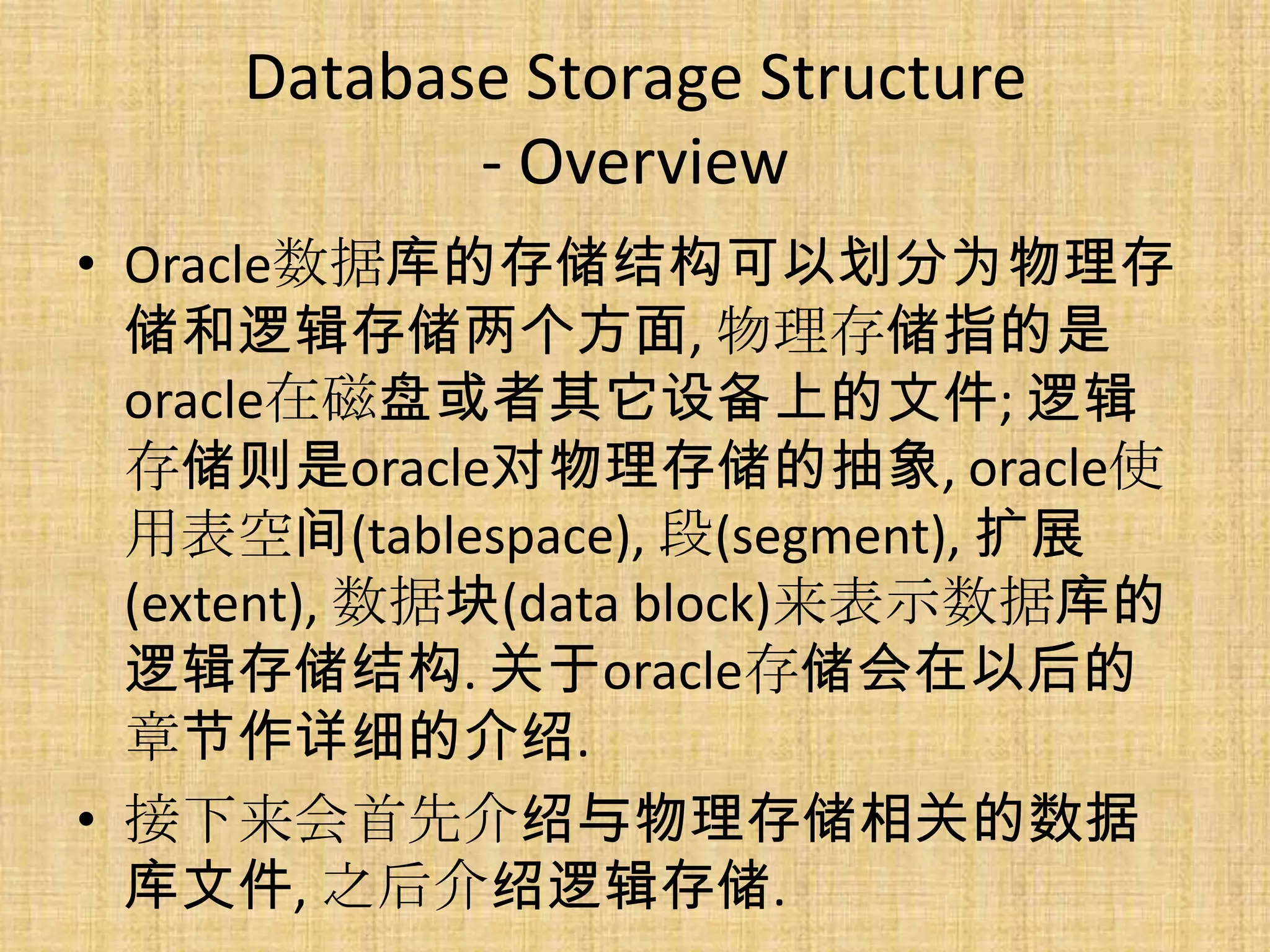 Database Storage Structure
- Overview

• Oracle数据库的存储结构可以划分为物理存储和逻辑存储两个方面, 物理存储指的是oracle在磁盘或者其它设备上的文件; 逻辑存储则是oracle对物理存储的抽象, oracle使用表空间(tablespace), 段(segment), 扩展(extent), 数据块(data block)来表示数据库的逻辑存储结构. 关于oracle存储会在以后的章节作详细的介绍.

• 接下来会首先介绍与物理存储相关的数据库文件, 之后介绍逻辑存储.